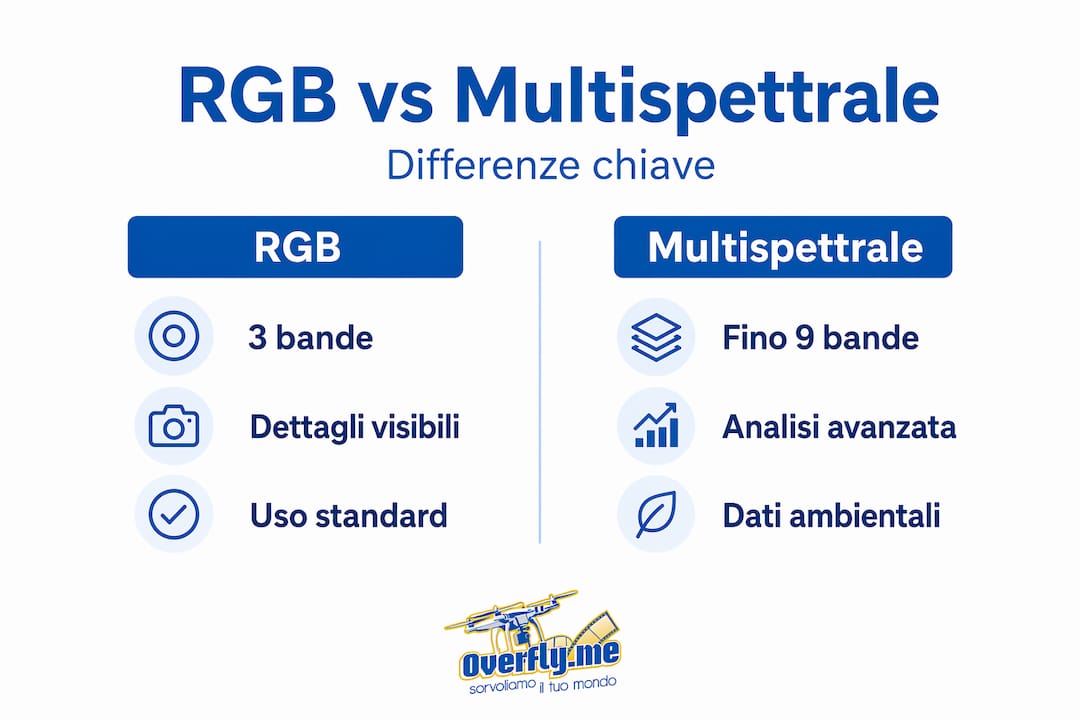 RGB vs Multispettrale
Differenze chiave

RGB

3 bande

Dettagli visibili

Uso standard

Multispettrale

Fino 9 bande

Analisi avanzata

Dati ambientali

Overfly.me
sorvoliamo il tuo mondo